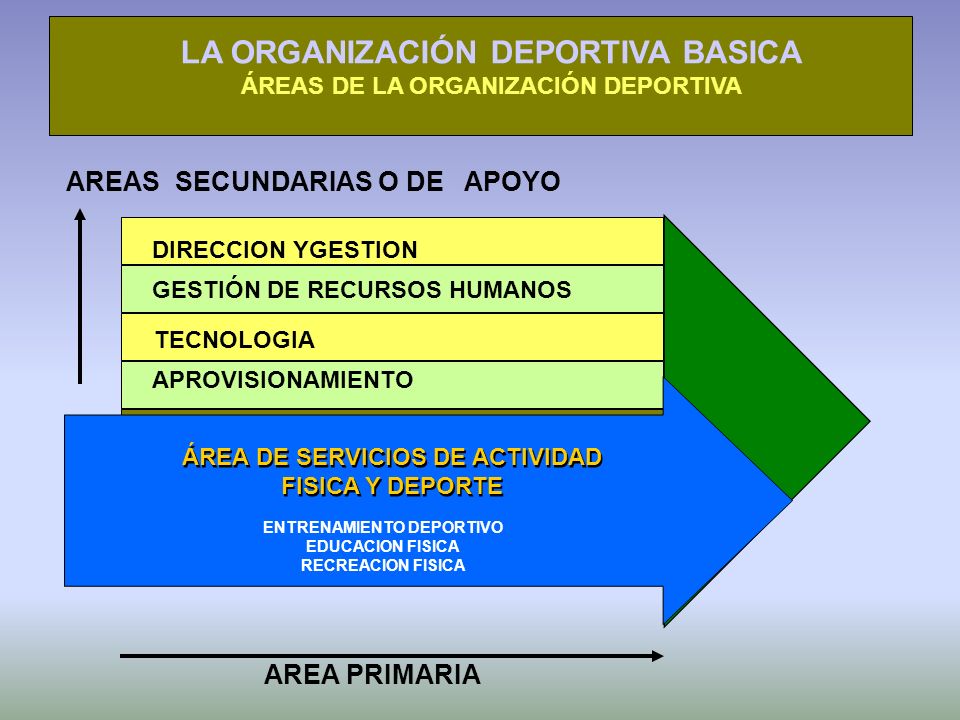 LA ORGANIZACIÓN DEPORTIVA BASICA
ÁREAS DE LA ORGANIZACIÓN DEPORTIVA

AREAS SECUNDARIAS O DE APOYO

DIRECCION YGESTION
GESTIÓN DE RECURSOS HUMANOS
TECNOLOGIA
APROVISIONAMIENTO

ÁREA DE SERVICIOS DE ACTIVIDAD FISICA Y DEPORTE

ENTRENAMIENTO DEPORTIVO
EDUCACION FISICA
RECREACION FISICA

AREA PRIMARIA